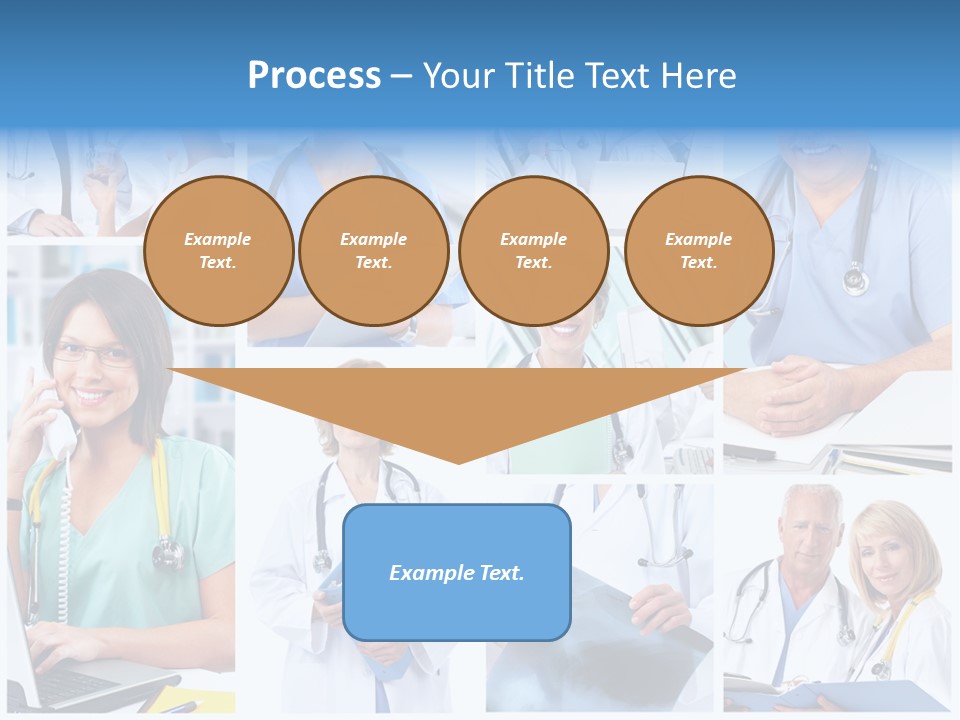 Process – Your Title Text Here

Example Text.

Example Text.

Example Text.

Example Text.

Example Text.